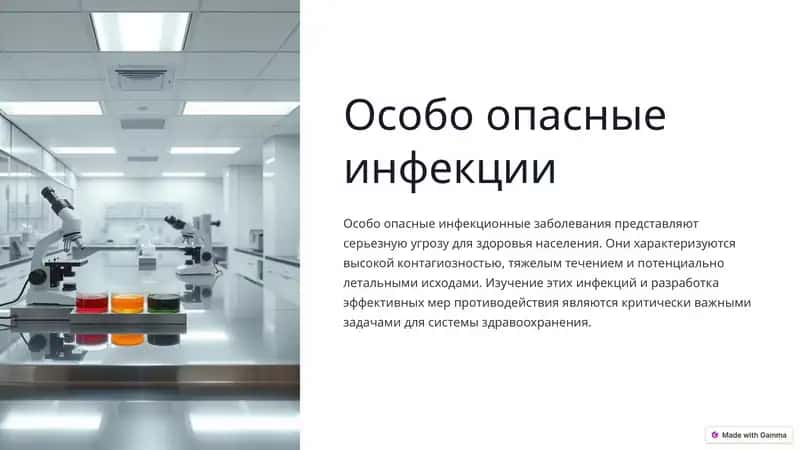 Особо опасные инфекции

Особо опасные инфекционные заболевания представляют серьезную угрозу для здоровья населения. Они характеризуются высокой контагиозностью, тяжелым течением и потенциально летальными исходами. Изучение этих инфекций и разработка эффективных мер противодействия являются критически важными задачами для системы здравоохранения.

Made with Gamma